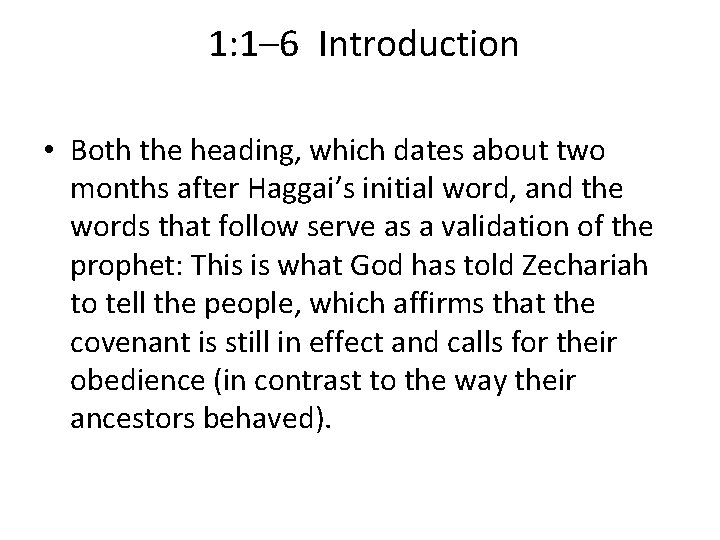 1:1–6 Introduction

• Both the heading, which dates about two months after Haggai’s initial word, and the words that follow serve as a validation of the prophet: This is what God has told Zechariah to tell the people, which affirms that the covenant is still in effect and calls for their obedience (in contrast to the way their ancestors behaved).